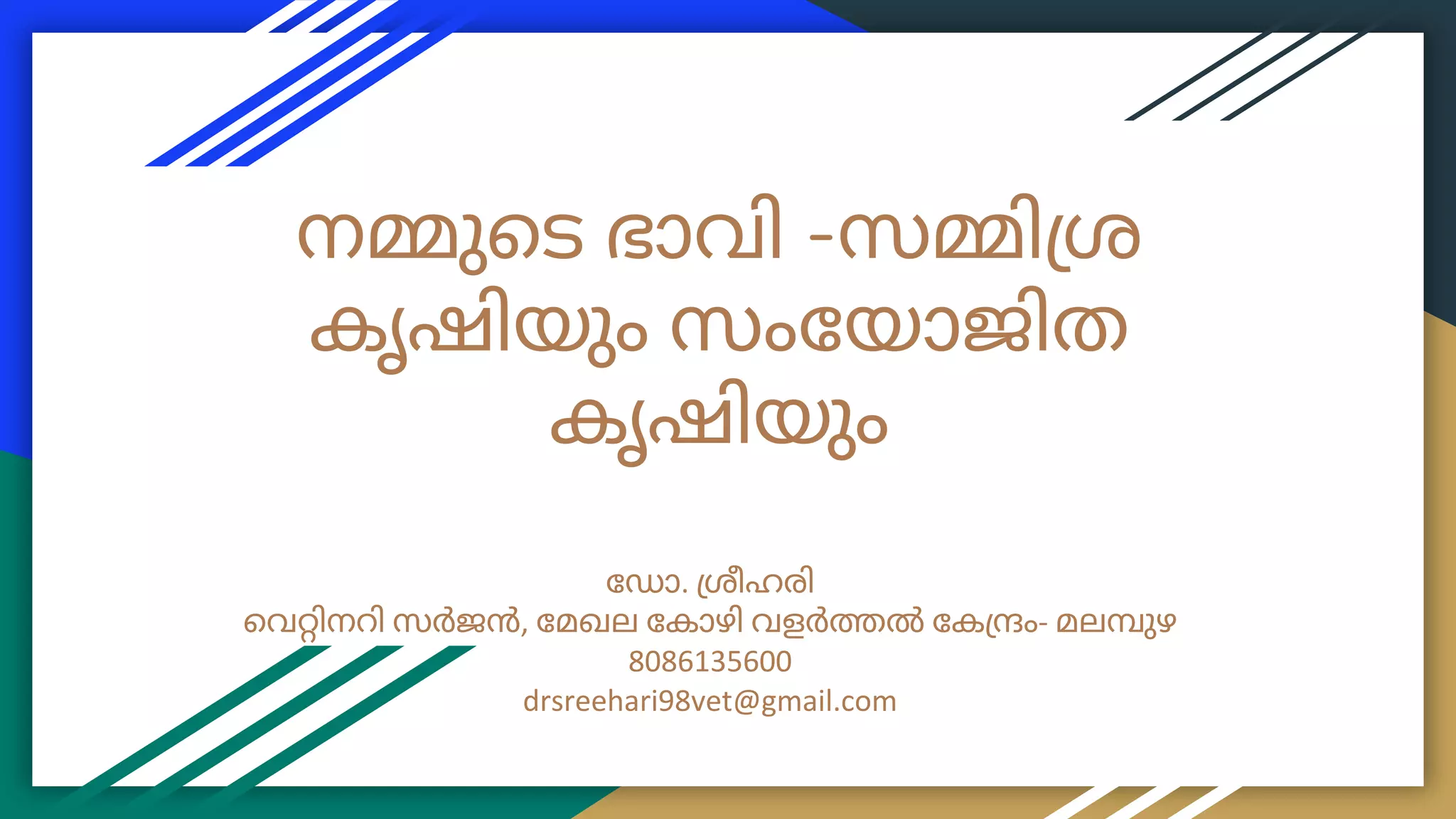 നമ്മുടെ ഭാവി -സമ്മിശ്ര കൃഷിയും സംയോജിത കൃഷിയും

ഡോ. ശ്രീഹരി
വെറ്റിനറി സർജൻ, മേഖല കോഴി വളർത്തൽ കേന്ദ്രം- മലമ്പുഴ
8086135600
drsreehari98vet@gmail.com